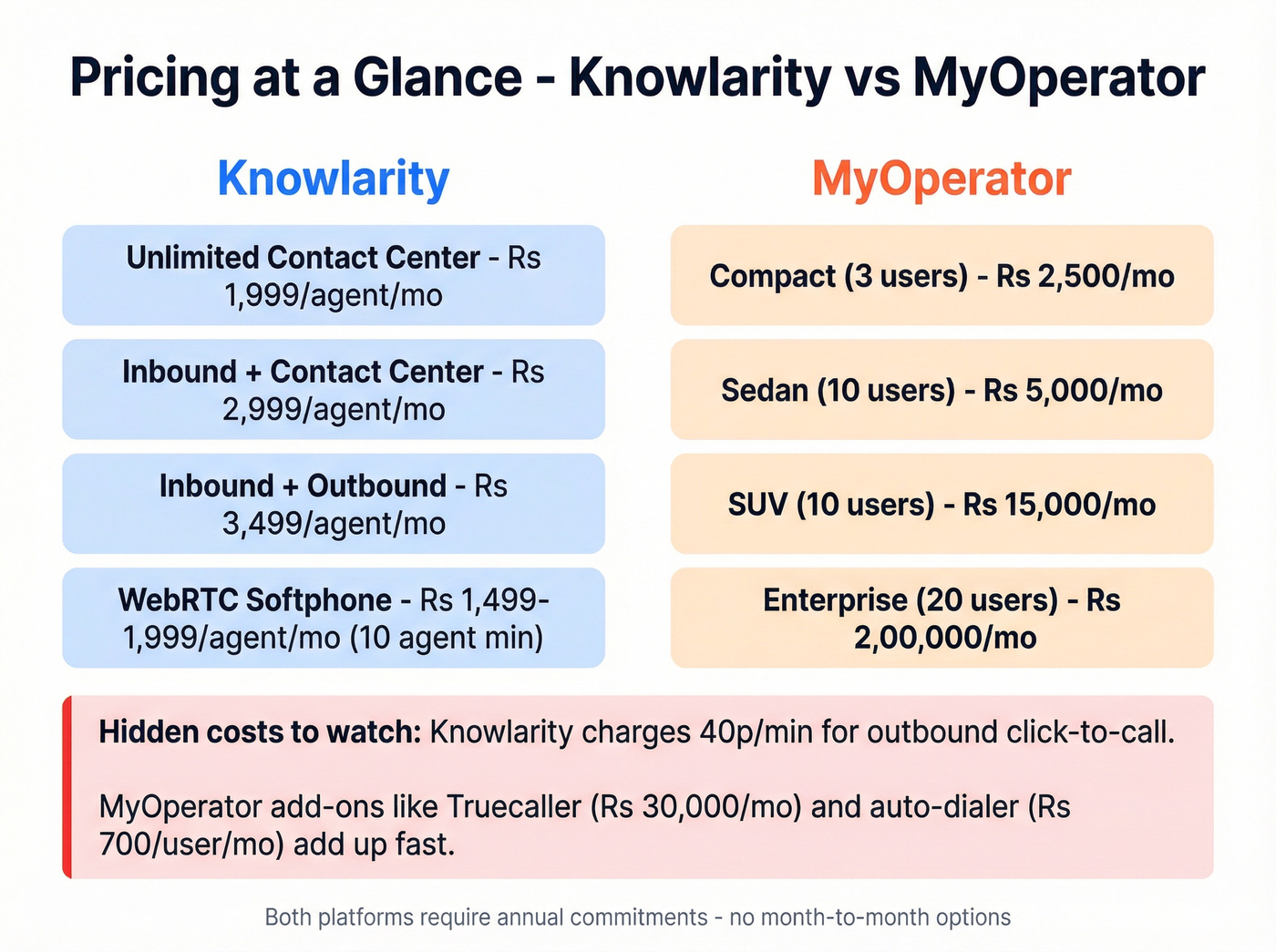 Pricing at a Glance - Knowlarity vs MyOperator

Knowlarity

Unlimited Contact Center - Rs 1,999/agent/mo

Inbound + Contact Center - Rs 2,999/agent/mo

Inbound + Outbound - Rs 3,499/agent/mo

WebRTC Softphone - Rs 1,499-1,999/agent/mo (10 agent min)

MyOperator

Compact (3 users) - Rs 2,500/mo

Sedan (10 users) - Rs 5,000/mo

SUV (10 users) - Rs 15,000/mo

Enterprise (20 users) - Rs 2,00,000/mo

Hidden costs to watch: Knowlarity charges 40p/min for outbound click-to-call.

MyOperator add-ons like Truecaller (Rs 30,000/mo) and auto-dialer (Rs 700/user/mo) add up fast.

Both platforms require annual commitments - no month-to-month options